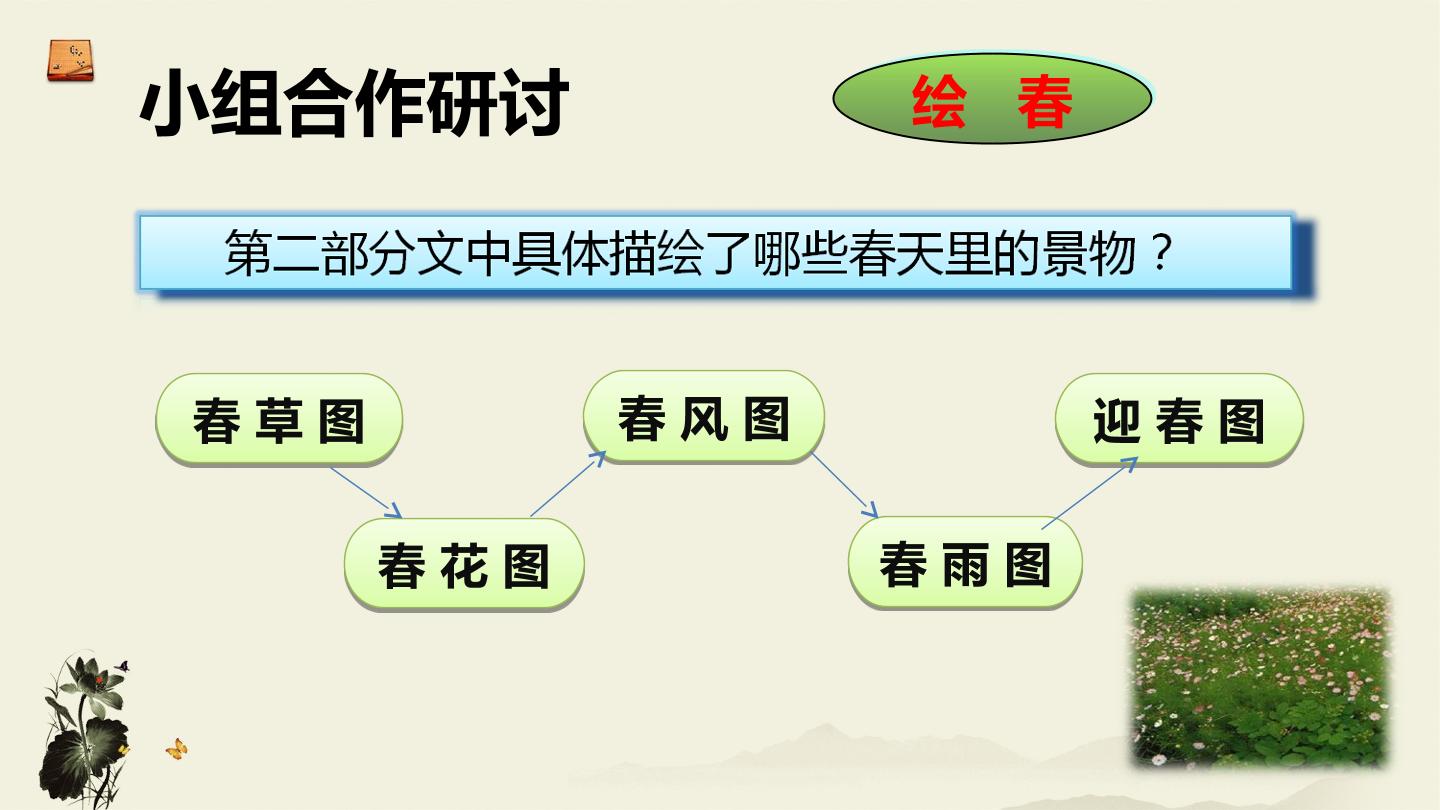 小组合作研讨

绘 春

第二部分文中具体描绘了哪些春天里的景物？

春草图

春花图

春风图

春雨图

迎春图